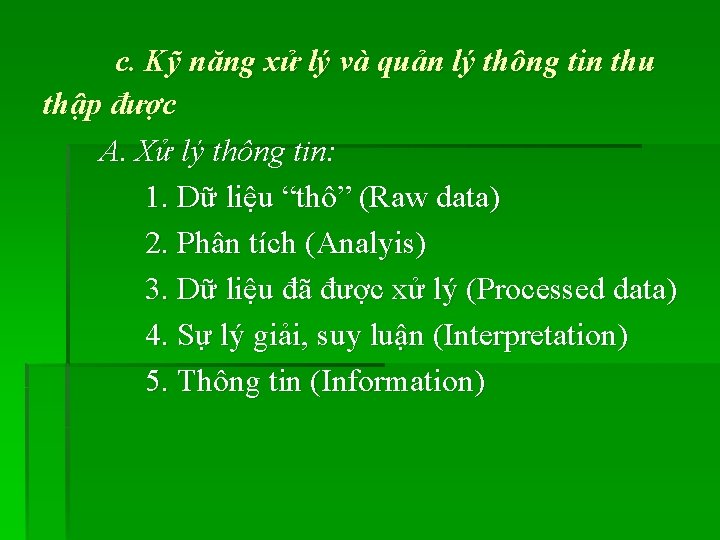 c. Kỹ năng xử lý và quản lý thông tin thu thập được

A. Xử lý thông tin:

1. Dữ liệu “thô” (Raw data)

2. Phân tích (Analyis)

3. Dữ liệu đã được xử lý (Processed data)

4. Sự lý giải, suy luận (Interpretation)

5. Thông tin (Information)